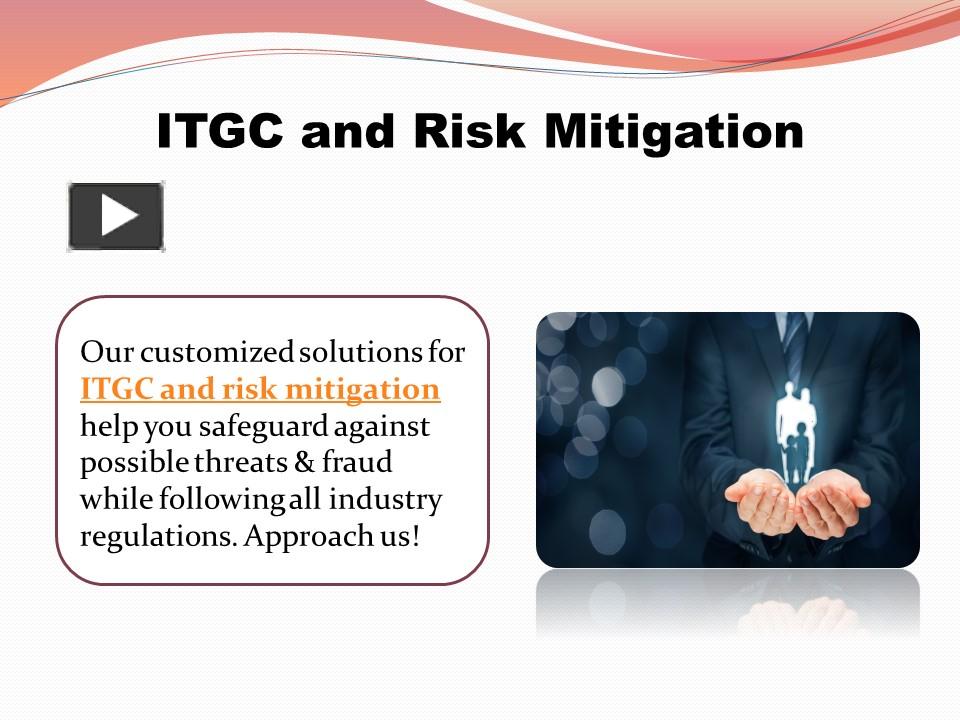 ITGC and Risk Mitigation

Our customized solutions for ITGC and risk mitigation help you safeguard against possible threats & fraud while following all industry regulations. Approach us!